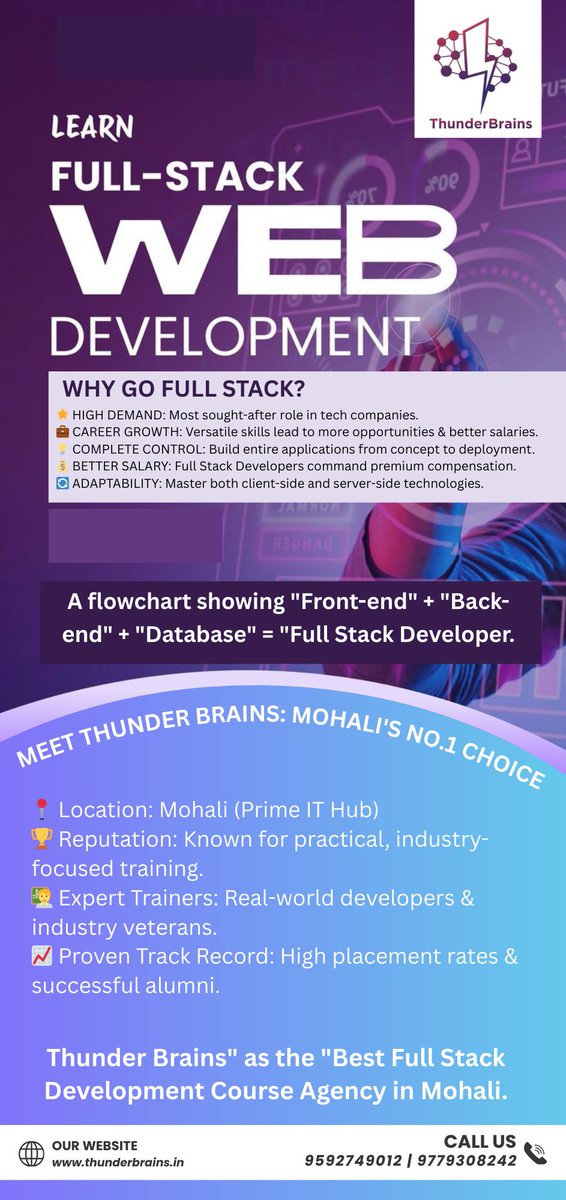 ThunderBrains

LEARN
FULL-STACK
WEB
DEVELOPMENT

WHY GO FULL STACK?
⭐ HIGH DEMAND: Most sought-after role in tech companies.
💼 CAREER GROWTH: Versatile skills lead to more opportunities & better salaries.
💡 COMPLETE CONTROL: Build entire applications from concept to deployment.
💰 BETTER SALARY: Full Stack Developers command premium compensation.
🔄 ADAPTABILITY: Master both client-side and server-side technologies.

A flowchart showing "Front-end" + "Back-end" + "Database" = "Full Stack Developer.

MEET THUNDER BRAINS: MOHALI'S NO.1 CHOICE

📍 Location: Mohali (Prime IT Hub)
🏆 Reputation: Known for practical, industry-focused training.
👨‍🏫 Expert Trainers: Real-world developers & industry veterans.
📈 Proven Track Record: High placement rates & successful alumni.

Thunder Brains" as the "Best Full Stack Development Course Agency in Mohali.

OUR WEBSITE
www.thunderbrains.in

CALL US
9592749012 | 9779308242